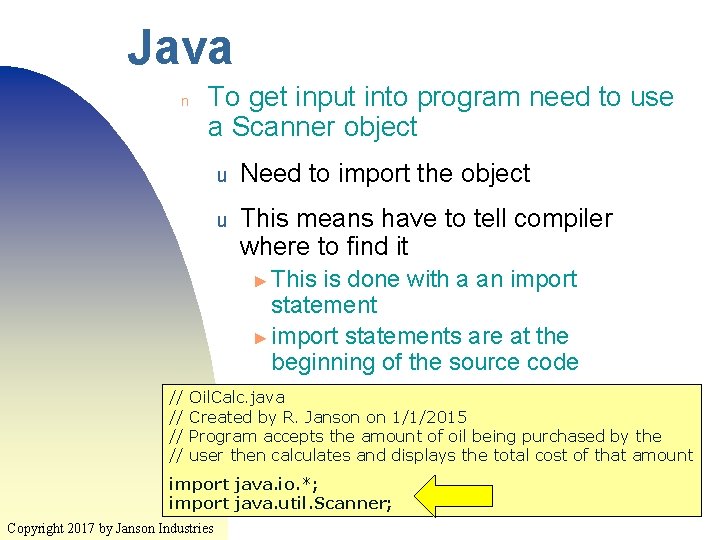 Java

n To get input into program need to use a Scanner object

u Need to import the object

u This means have to tell compiler where to find it

► This is done with a an import statement

► import statements are at the beginning of the source code

// OilCalc.java
// Created by R. Janson on 1/1/2015
// Program accepts the amount of oil being purchased by the
// user then calculates and displays the total cost of that amount

import java.io.*;
import java.util.Scanner;

Copyright 2017 by Janson Industries